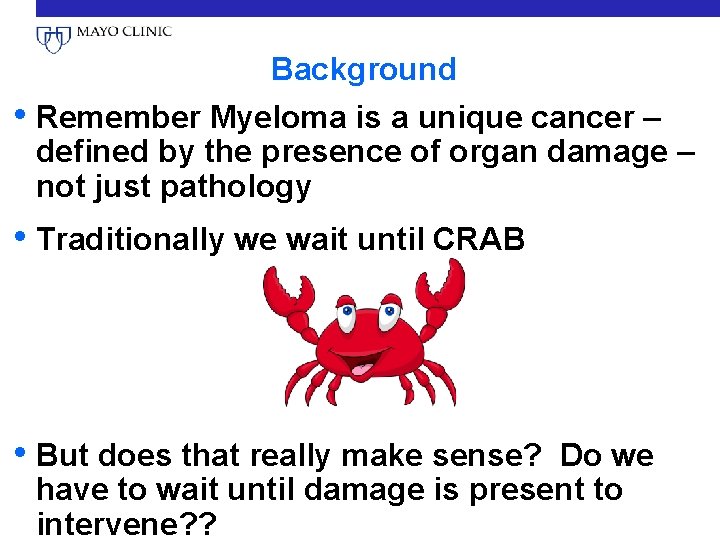 MAYO CLINIC

Background

• Remember Myeloma is a unique cancer – defined by the presence of organ damage – not just pathology

• Traditionally we wait until CRAB

• But does that really make sense? Do we have to wait until damage is present to intervene??